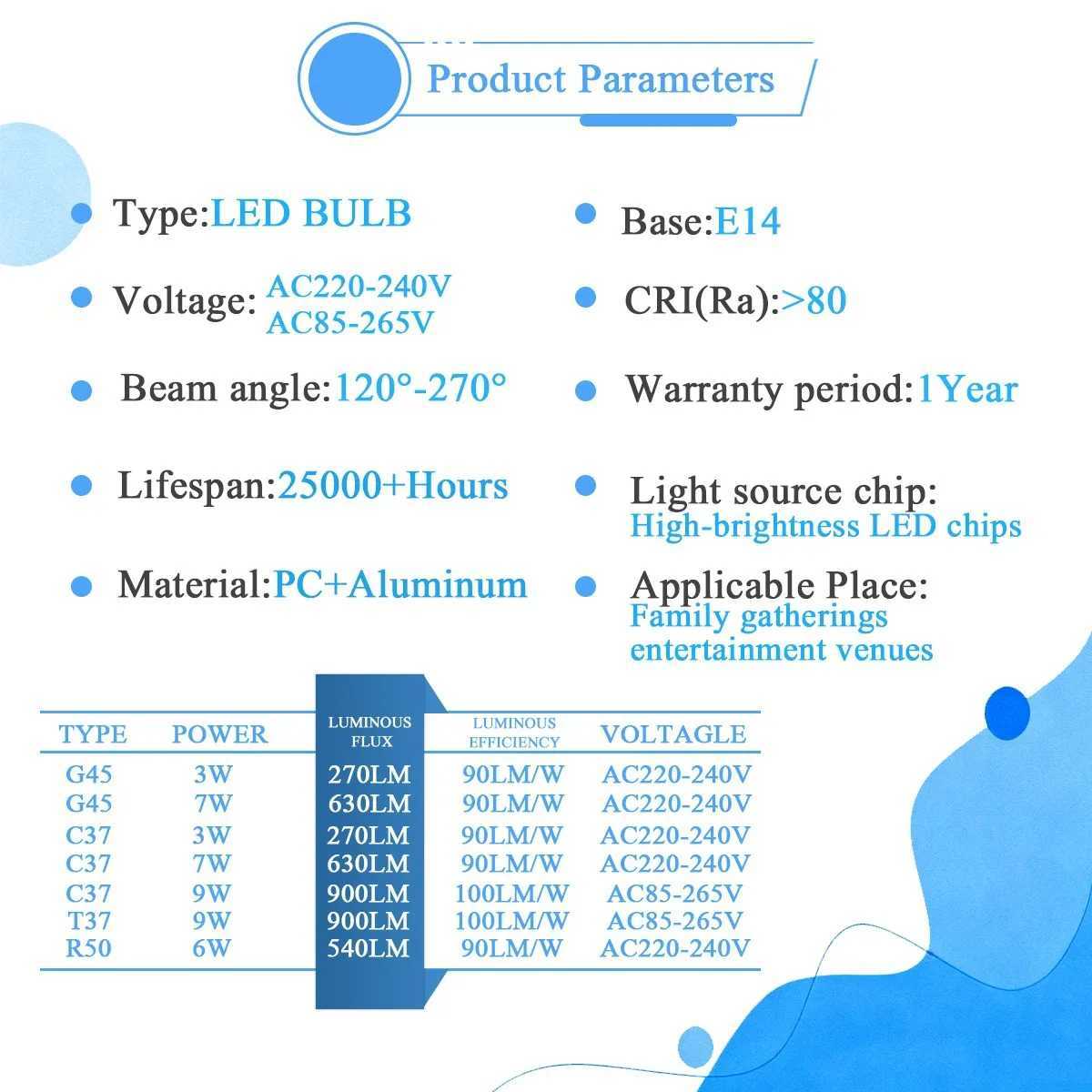 Product Parameters

Type:LED BULB

Voltage: AC220-240V AC85-265V

Beam angle:120°-270°

Lifespan:25000+Hours

Material:PC+Aluminum

Base:E14

CRI(Ra):>80

Warranty period:1Year

Light source chip: High-brightness LED chips

Applicable Place: Family gatherings entertainment venues

| TYPE | POWER | LUMINOUS FLUX | LUMINOUS EFFICIENCY | VOLTAGLE |
|---|---|---|---|---|
| G45 | 3W | 270LM | 90LM/W | AC220-240V |
| G45 | 7W | 630LM | 90LM/W | AC220-240V |
| C37 | 3W | 270LM | 90LM/W | AC220-240V |
| C37 | 7W | 630LM | 90LM/W | AC220-240V |
| C37 | 9W | 900LM | 100LM/W | AC85-265V |
| T37 | 9W | 900LM | 100LM/W | AC85-265V |
| R50 | 6W | 540LM | 90LM/W | AC220-240V |